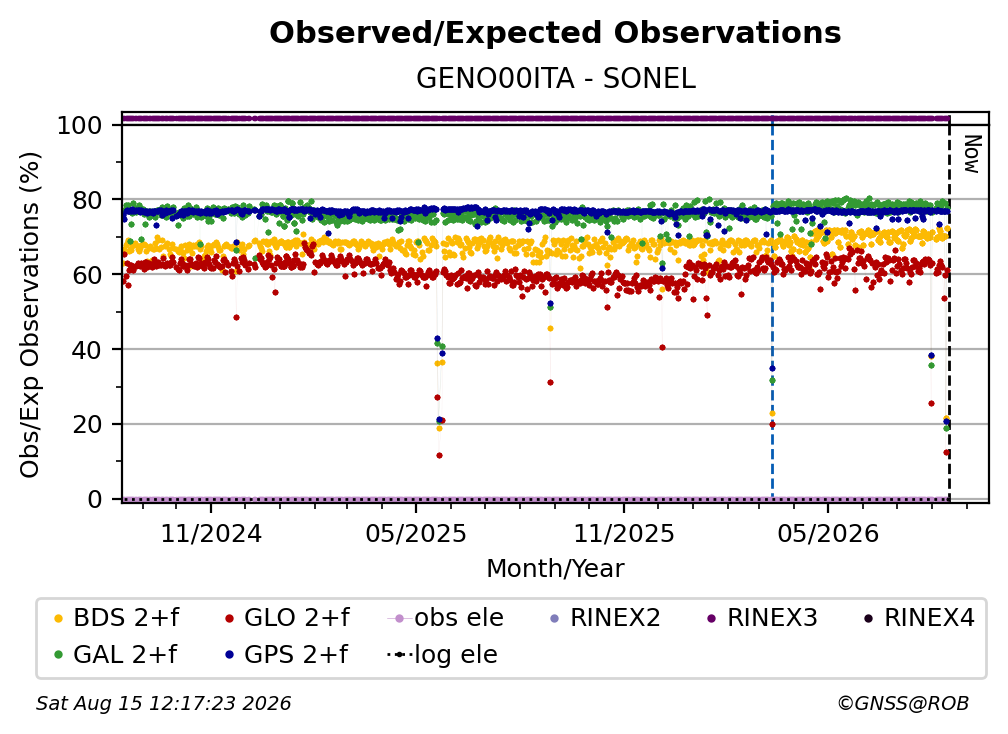 Observed/Expected Observations
GENO00ITA - SONEL

Obs/Exp Observations (%)
100
80
60
40
20
0

Now

11/2024
05/2025
11/2025
05/2026
Month/Year

BDS 2+f
GLO 2+f
obs ele
RINEX2
RINEX3
RINEX4
GAL 2+f
GPS 2+f
log ele

Sat Aug 15 12:17:23 2026
©GNSS@ROB